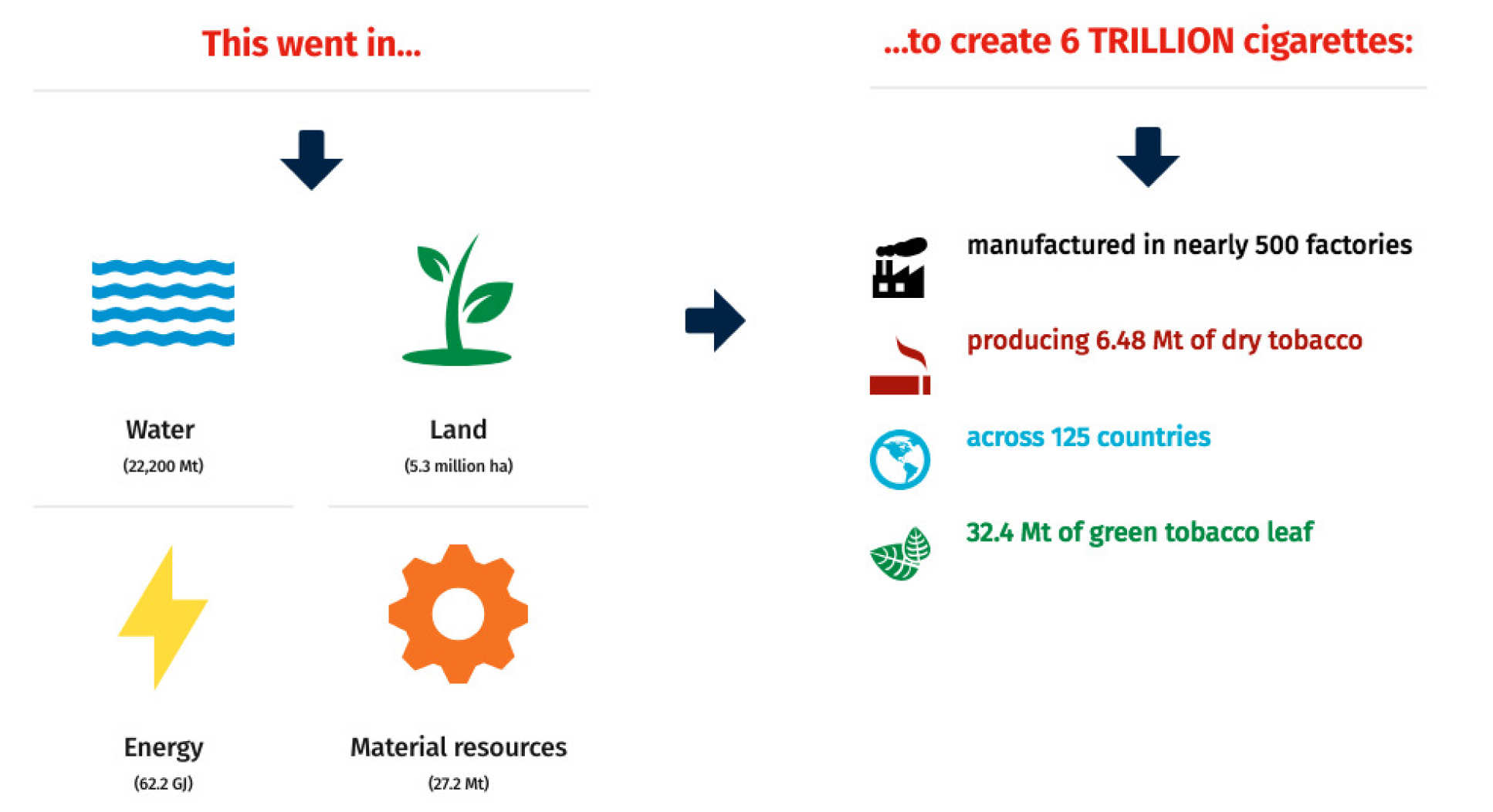 This went in...

Water
(22,200 Mt)

Land
(5.3 million ha)

Energy
(62.2 GJ)

Material resources
(27.2 Mt)

...to create 6 TRILLION cigarettes:

manufactured in nearly 500 factories

producing 6.48 Mt of dry tobacco

across 125 countries

32.4 Mt of green tobacco leaf